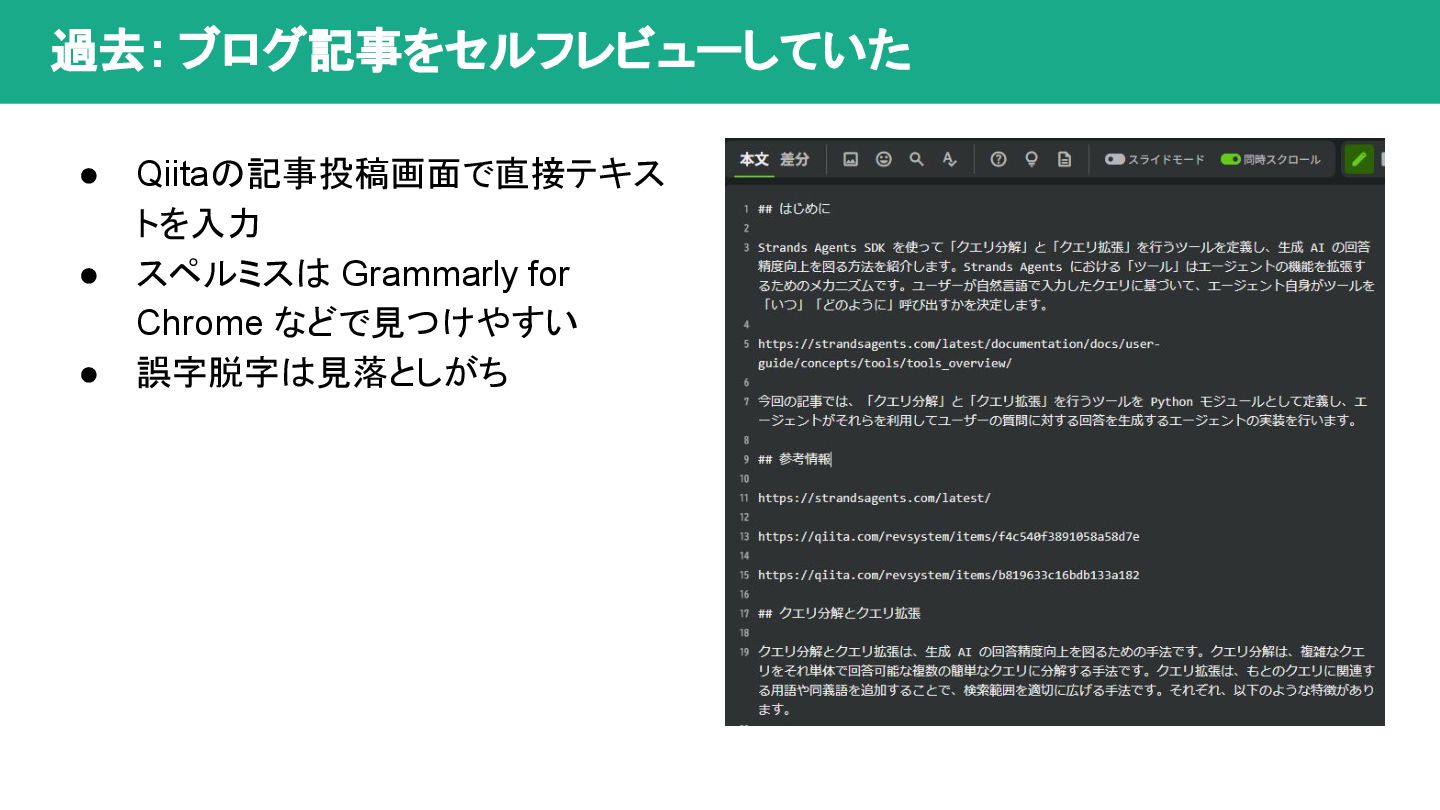 過去: ブログ記事をセルフレビューしていた

● Qiitaの記事投稿画面で直接テキストを入力
● スペルミスは Grammarly for Chrome などで見つけやすい
● 誤字脱字は見落としがち

本文 差分 スライドモード 同時スクロール

1 ## はじめに
2
3 Strands Agents SDK を使って「クエリ分解」と「クエリ拡張」を行うツールを定義し、生成 AI の回答精度向上を図る方法を紹介します。Strands Agents における「ツール」はエージェントの機能を拡張するためのメカニズムです。ユーザーが自然言語で入力したクエリに基づいて、エージェント自身がツールを「いつ」「どのように」呼び出すかを決定します。
4
5 https://strandsagents.com/latest/documentation/docs/user-guide/concepts/tools/tools_overview/
6
7 今回の記事では、「クエリ分解」と「クエリ拡張」を行うツールを Python モジュールとして定義し、エージェントがそれらを利用してユーザーの質問に対する回答を生成するエージェントの実装を行います。
8
9 ## 参考情報
10
11 https://strandsagents.com/latest/
12
13 https://qiita.com/revsystem/items/f4c540f3891058a58d7e
14
15 https://qiita.com/revsystem/items/b819633c16bdb133a182
16
17 ## クエリ分解とクエリ拡張
18
19 クエリ分解とクエリ拡張は、生成 AI の回答精度向上を図るための手法です。クエリ分解は、複雑なクエリをそれ単体で回答可能な複数の簡単なクエリに分解する手法です。クエリ拡張は、もとのクエリに関連する用語や同義語を追加することで、検索範囲を適切に広げる手法です。それぞれ、以下のような特徴があります。